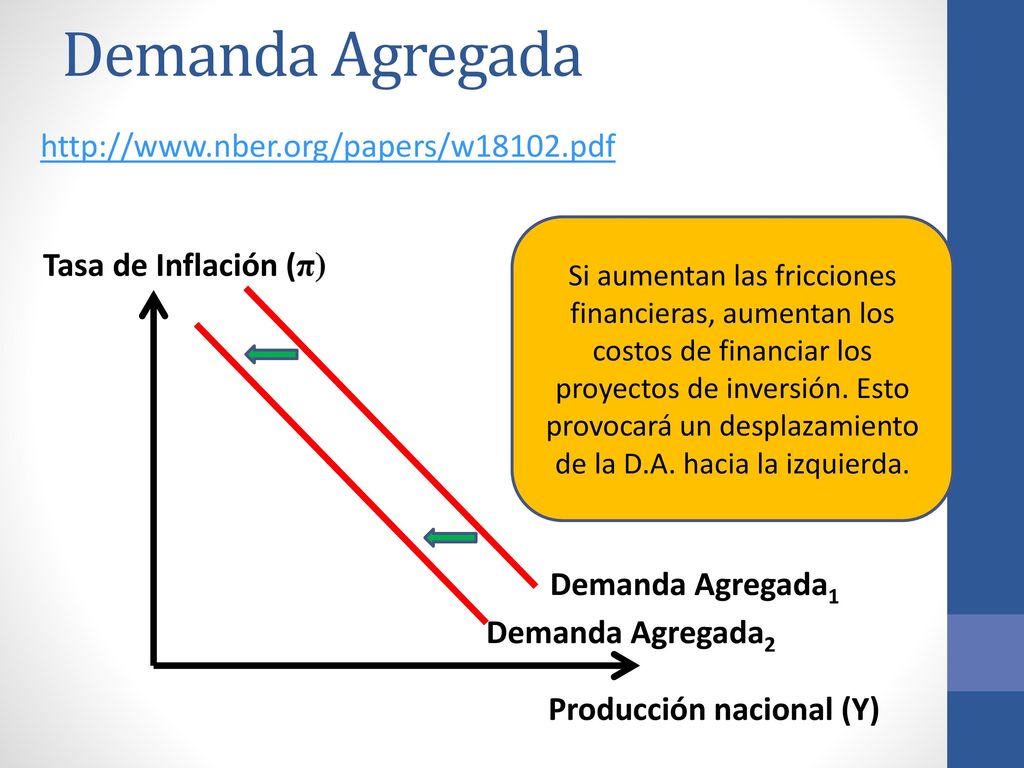 Demanda Agregada

http://www.nber.org/papers/w18102.pdf

Tasa de Inflación ($\pi$)

Si aumentan las fricciones financieras, aumentan los costos de financiar los proyectos de inversión. Esto provocará un desplazamiento de la D.A. hacia la izquierda.

Demanda Agregada$_1$

Demanda Agregada$_2$

Producción nacional (Y)